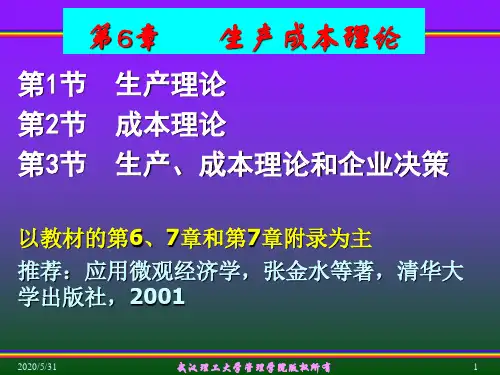 第6章　　生产成本理论

第1节　生产理论
第2节　成本理论
第3节　生产、成本理论和企业决策

以教材的第6、7章和第7章附录为主
推荐：应用微观经济学，张金水等著，清华大学出版社，2001

2020/5/31　　武汉理工大学管理学院版权所有　　1